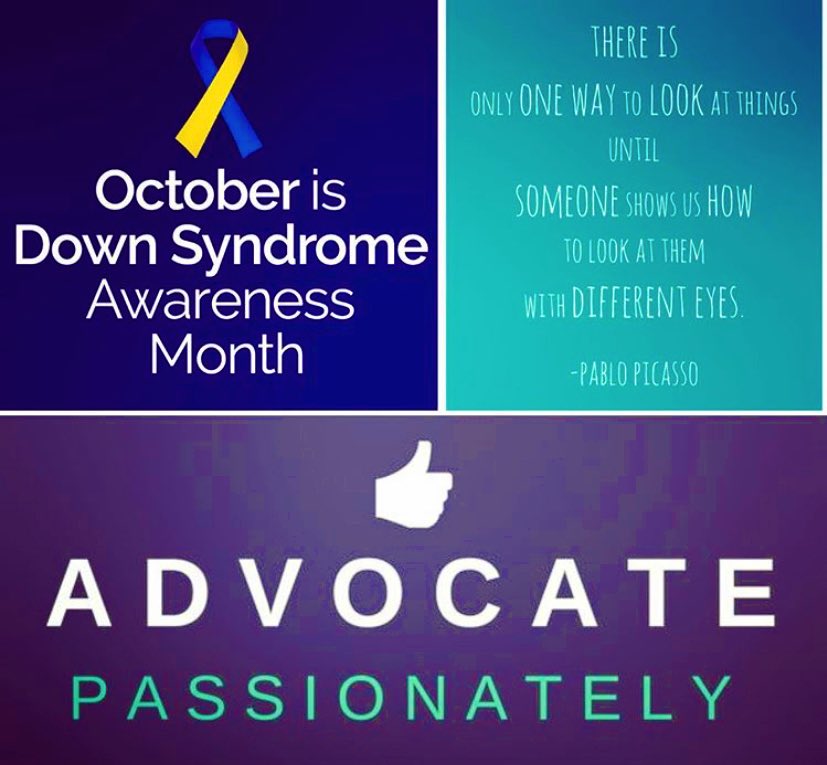 October is Down Syndrome Awareness Month

THERE IS
ONLY ONE WAY TO LOOK AT THINGS
UNTIL
SOMEONE SHOWS US HOW
TO LOOK AT THEM
WITH DIFFERENT EYES.

-PABLO PICASSO

ADVOCATE
PASSIONATELY